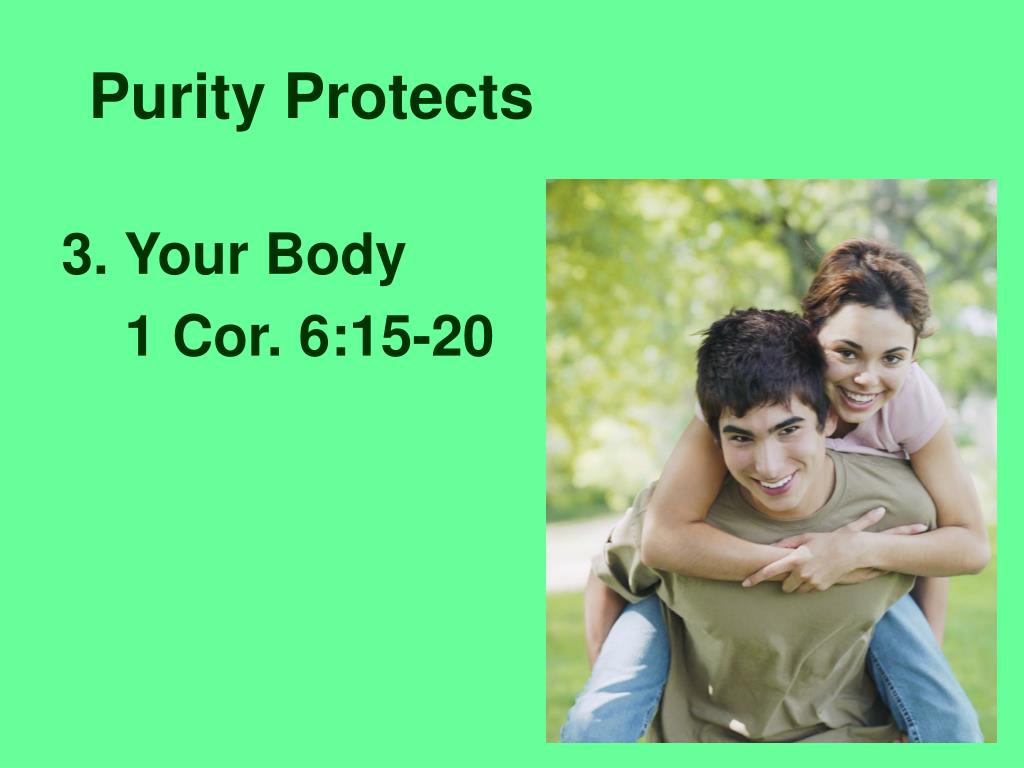 Purity Protects

3. Your Body
1 Cor. 6:15-20